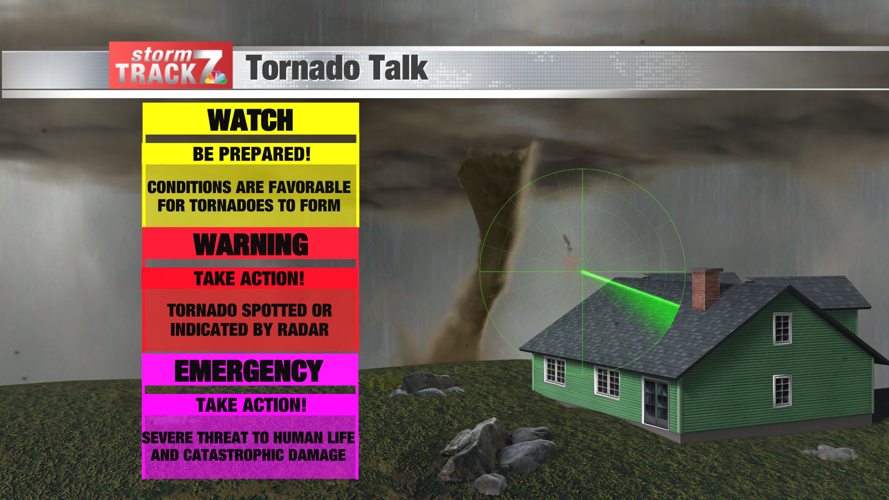 storm TRACK 7

Tornado Talk

WATCH

BE PREPARED!

CONDITIONS ARE FAVORABLE FOR TORNADOES TO FORM

WARNING

TAKE ACTION!

TORNADO SPOTTED OR INDICATED BY RADAR

EMERGENCY

TAKE ACTION!

SEVERE THREAT TO HUMAN LIFE AND CATASTROPHIC DAMAGE